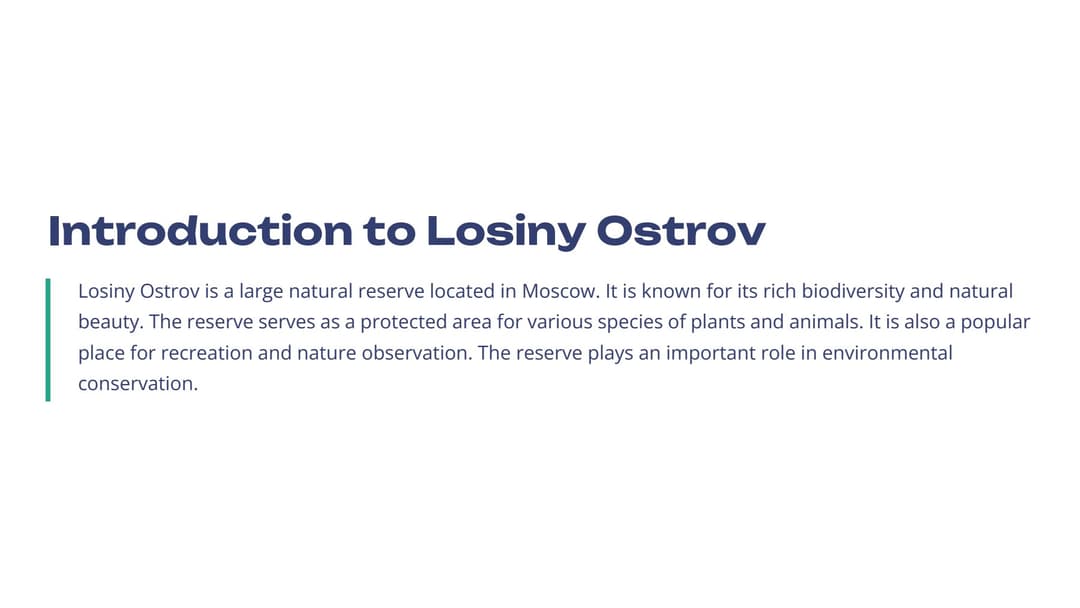 Introduction to Losiny Ostrov

Losiny Ostrov is a large natural reserve located in Moscow. It is known for its rich biodiversity and natural beauty. The reserve serves as a protected area for various species of plants and animals. It is also a popular place for recreation and nature observation. The reserve plays an important role in environmental conservation.